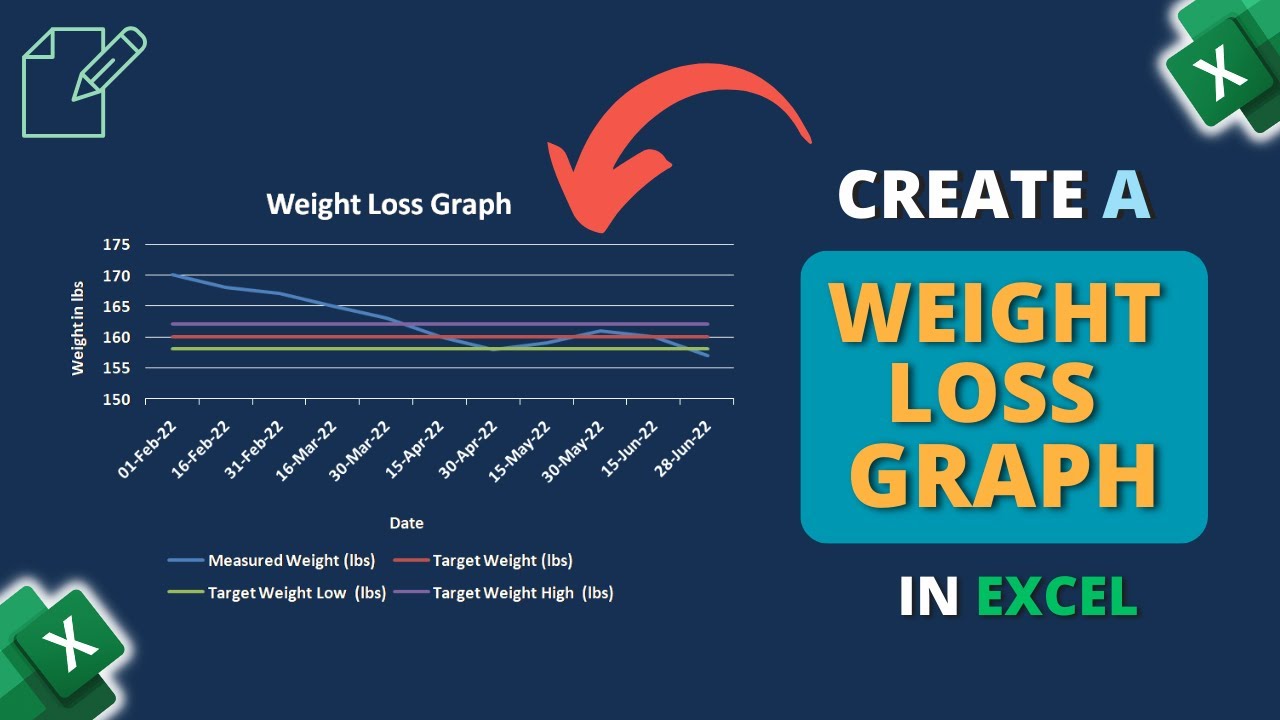 Weight Loss Graph

175
170
165
160
155
150

Weight in lbs

01-Feb-22
16-Feb-22
31-Feb-22
16-Mar-22
30-Mar-22
15-Apr-22
30-Apr-22
15-May-22
30-May-22
15-Jun-22
28-Jun-22

Date

Measured Weight (lbs)
Target Weight (lbs)
Target Weight Low (lbs)
Target Weight High (lbs)

CREATE A
WEIGHT LOSS GRAPH
IN EXCEL

X
X